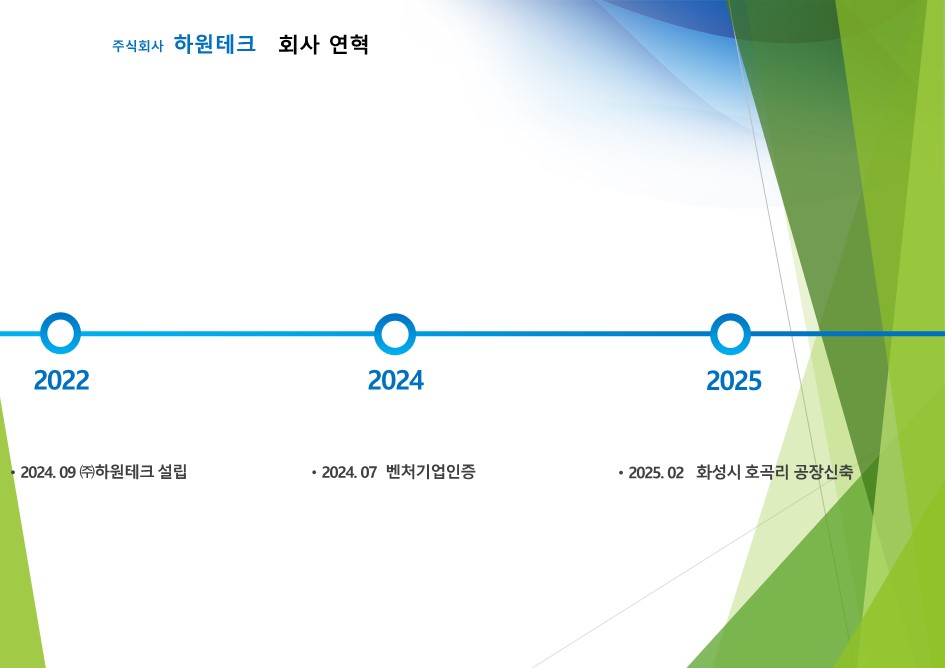 주식회사 하원테크 회사 연혁

2022

2024

2025

• 2024. 09 ㈜하원테크 설립

• 2024. 07 벤처기업인증

• 2025. 02 화성시 호곡리 공장신축